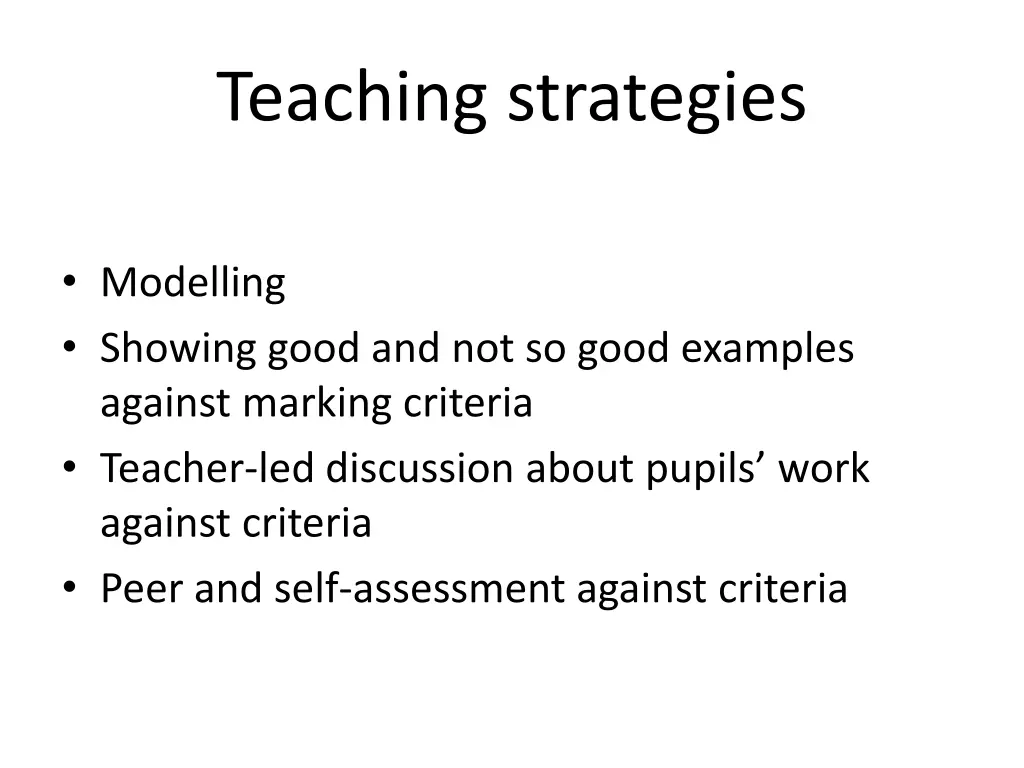 Teaching strategies

• Modelling
• Showing good and not so good examples against marking criteria
• Teacher-led discussion about pupils’ work against criteria
• Peer and self-assessment against criteria